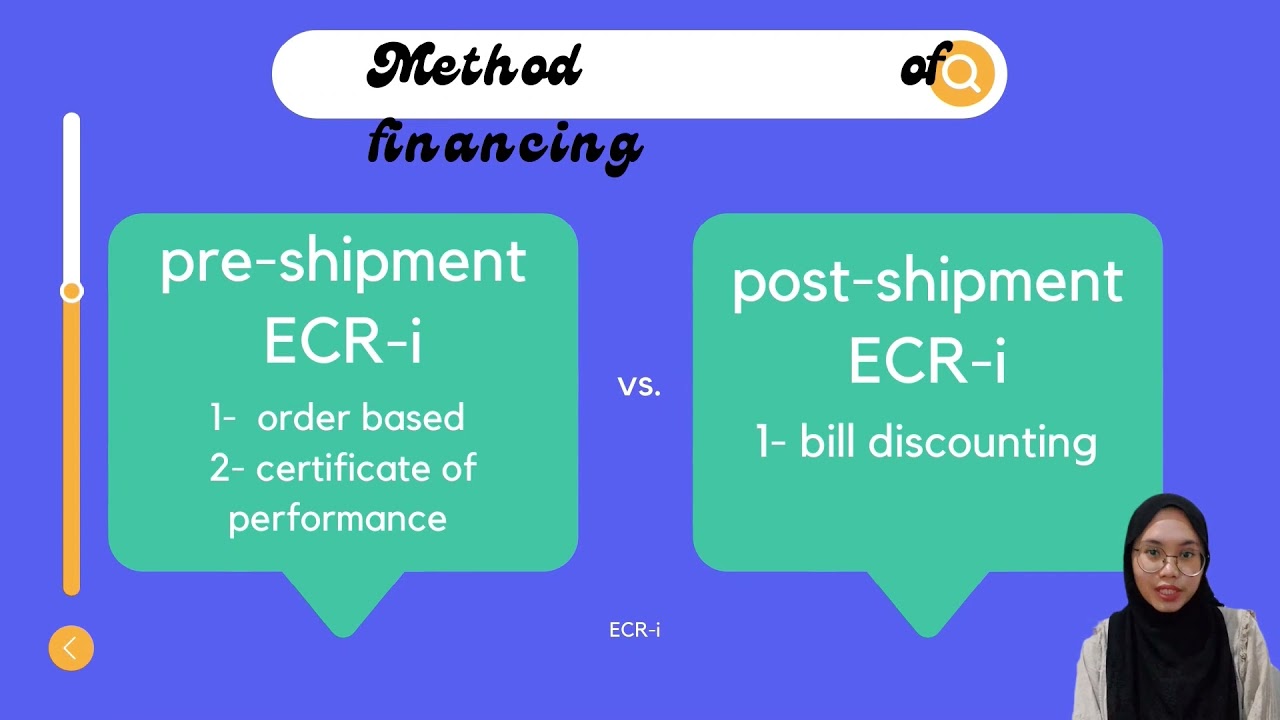 Method of financing

pre-shipment ECR-i

1- order based
2- certificate of performance

vs.

post-shipment ECR-i

1- bill discounting

ECR-i